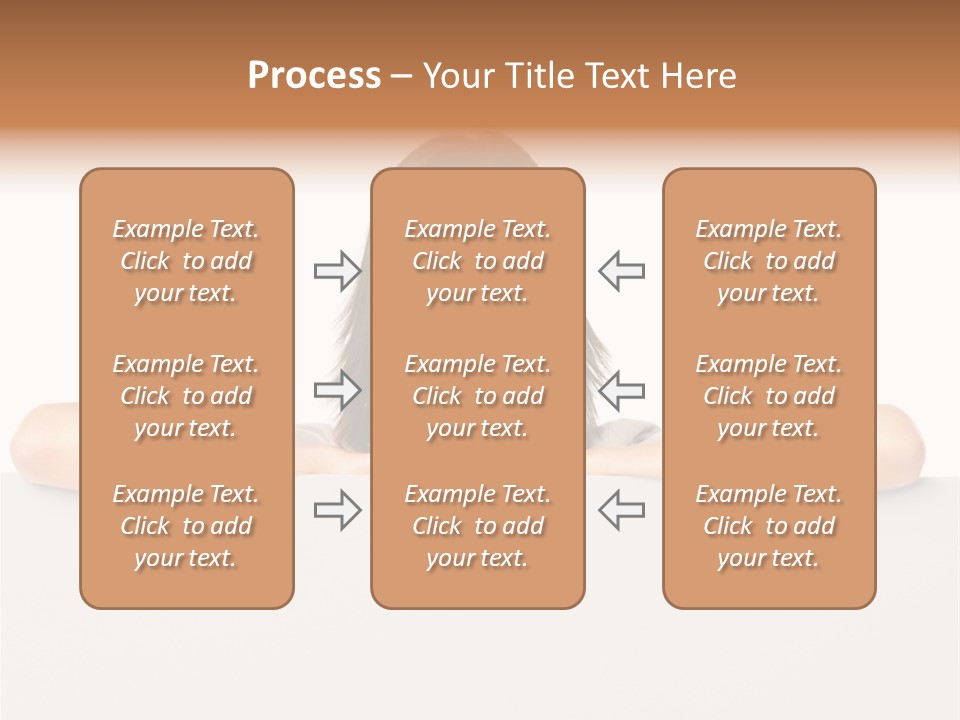 Process – Your Title Text Here

Example Text. Click to add your text.

Example Text. Click to add your text.

Example Text. Click to add your text.

Example Text. Click to add your text.

Example Text. Click to add your text.

Example Text. Click to add your text.

Example Text. Click to add your text.

Example Text. Click to add your text.

Example Text. Click to add your text.